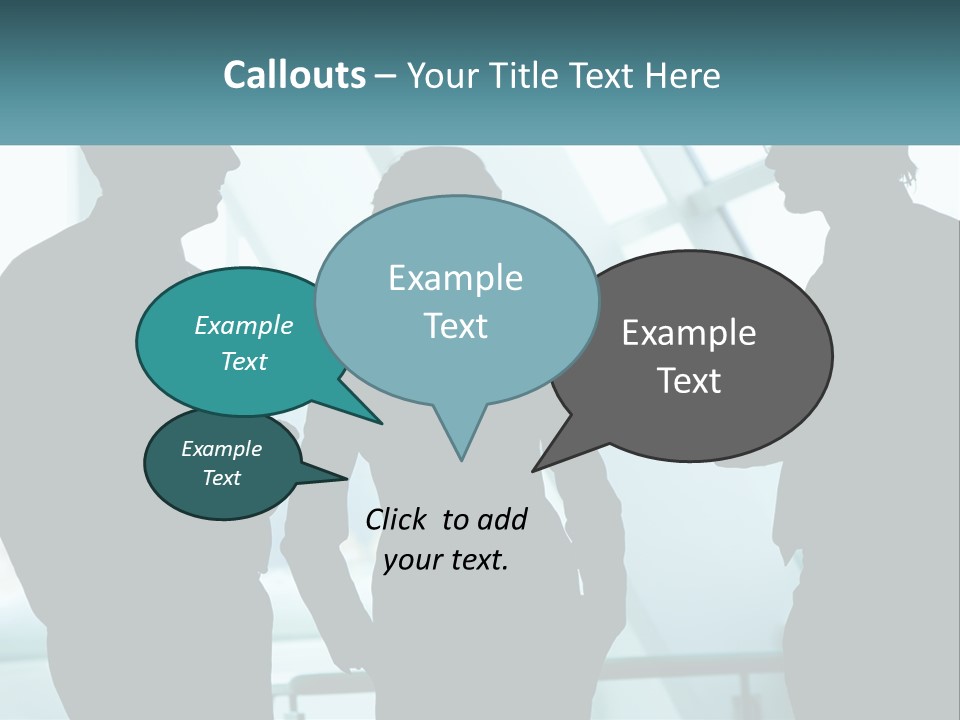 Callouts – Your Title Text Here

Example Text

Example Text

Example Text

Example Text

Click to add your text.